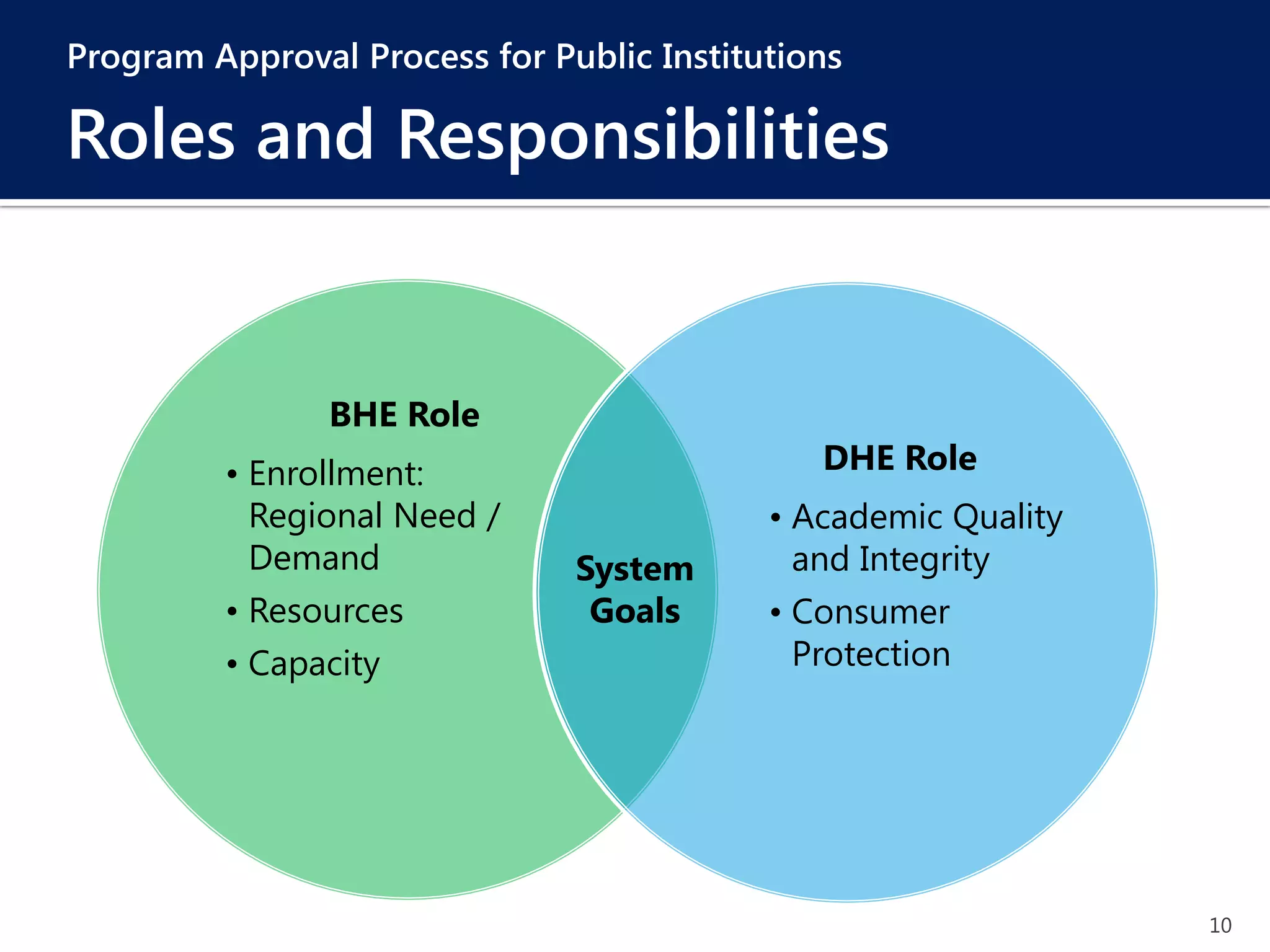 Program Approval Process for Public Institutions

Roles and Responsibilities

BHE Role

• Enrollment: Regional Need / Demand
• Resources
• Capacity

System Goals

DHE Role

• Academic Quality and Integrity
• Consumer Protection

10